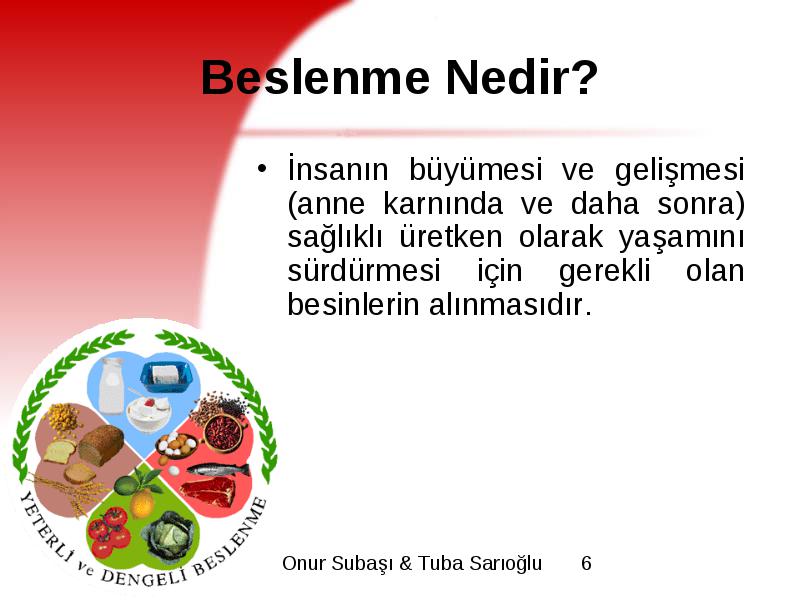 Beslenme Nedir?

• İnsanın büyümesi ve gelişmesi (anne karnında ve daha sonra) sağlıklı üretken olarak yaşamını sürdürmesi için gerekli olan besinlerin alınmasıdır.

YETERLİ ve DENGELİ BESLENME

Onur Subaşı & Tuba Sarıoğlu 6